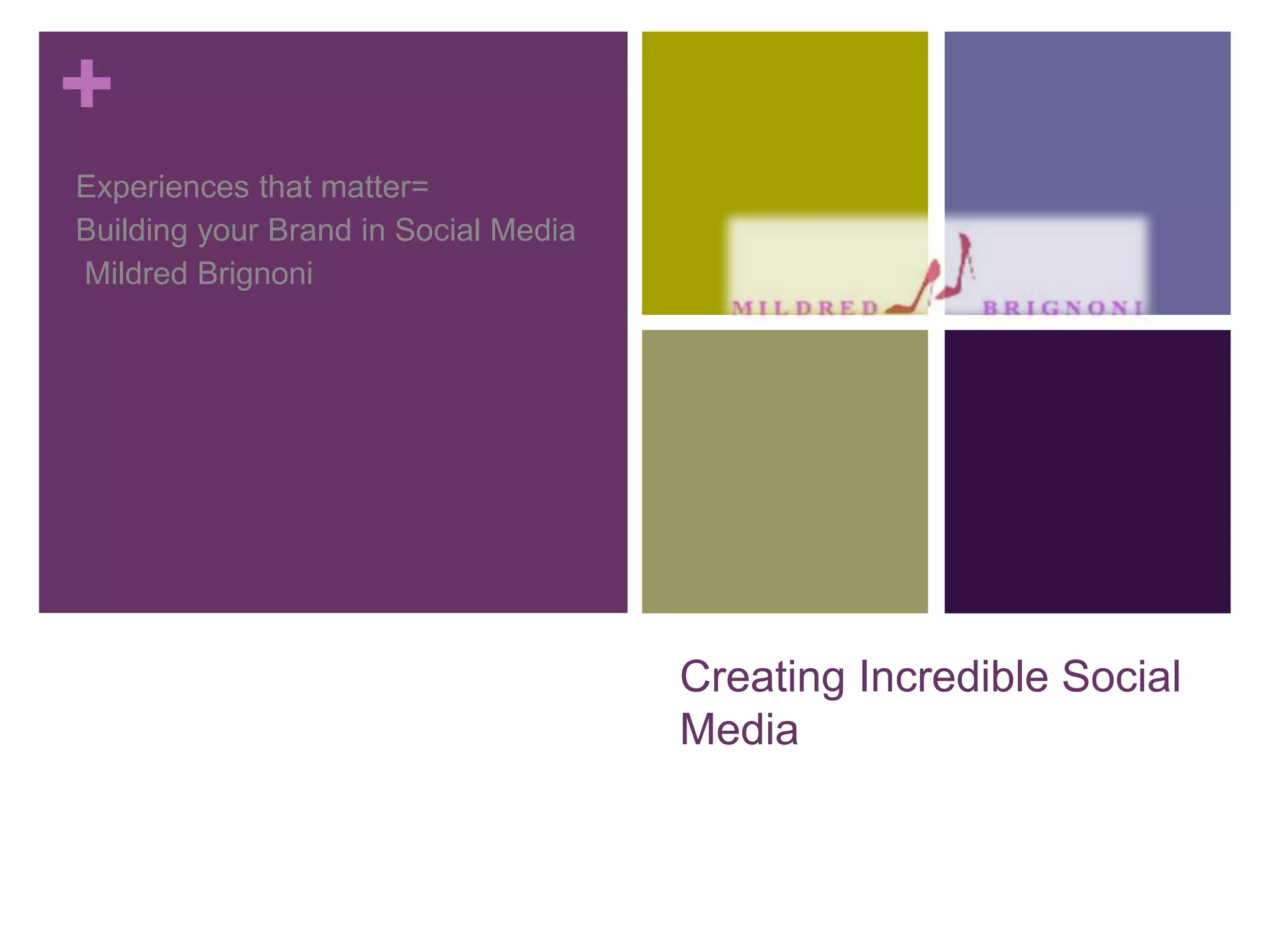 +

Experiences that matter=
Building your Brand in Social Media
Mildred Brignoni

MILDRED BRIGNONI

Creating Incredible Social Media